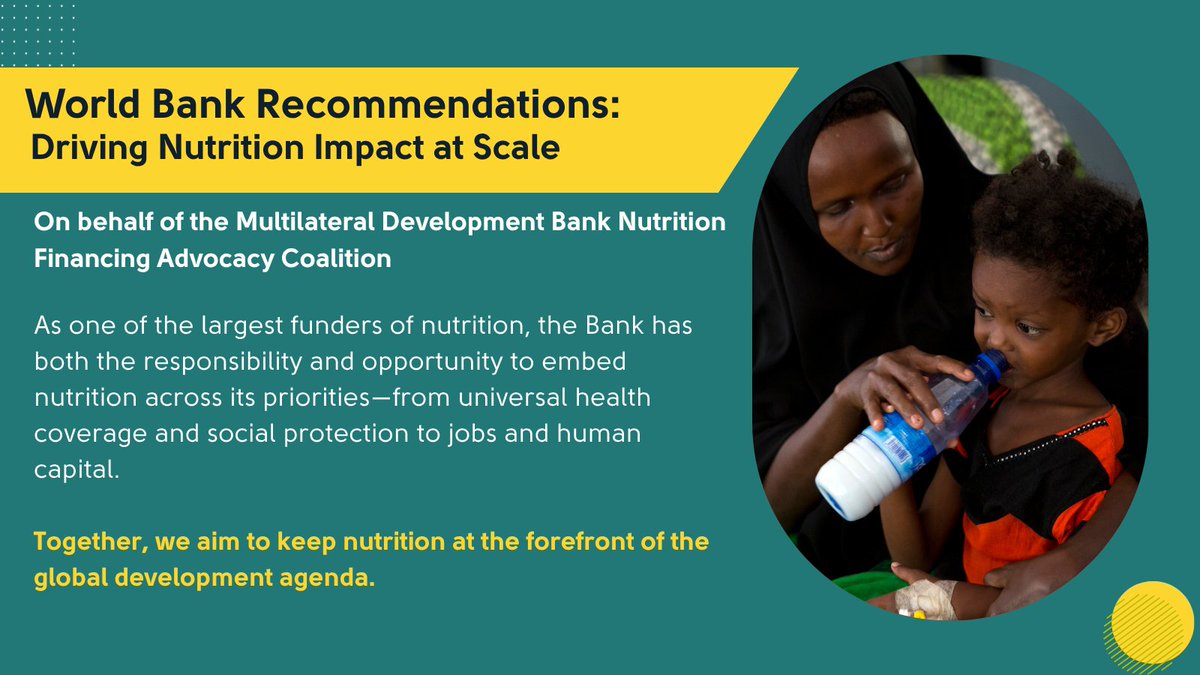 World Bank Recommendations:
Driving Nutrition Impact at Scale

On behalf of the Multilateral Development Bank Nutrition Financing Advocacy Coalition

As one of the largest funders of nutrition, the Bank has both the responsibility and opportunity to embed nutrition across its priorities—from universal health coverage and social protection to jobs and human capital.

Together, we aim to keep nutrition at the forefront of the global development agenda.